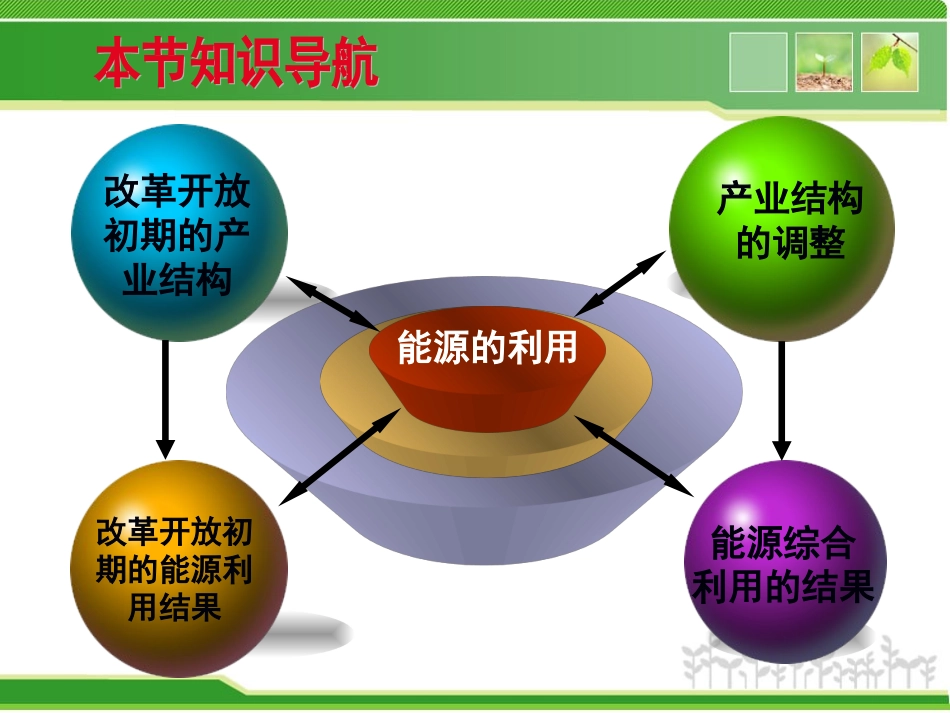 本节知识导航

改革开放初期的产业结构

产业结构的调整

能源的利用

改革开放初期的能源利用结果

能源综合利用的结果